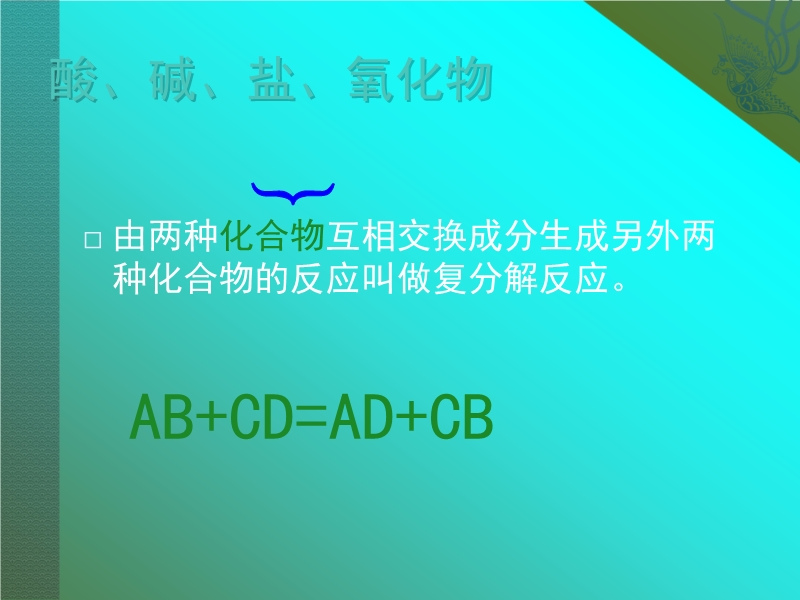 酸、碱、盐、氧化物

□ 由两种化合物互相交换成分生成另外两种化合物的反应叫做复分解反应。

$AB+CD=AD+CB$